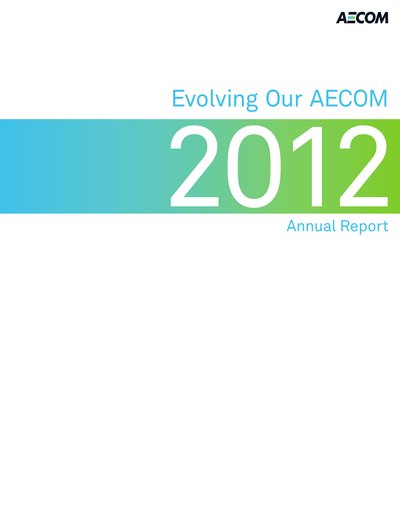 AECOM

Evolving Our AECOM

2012

Annual Report